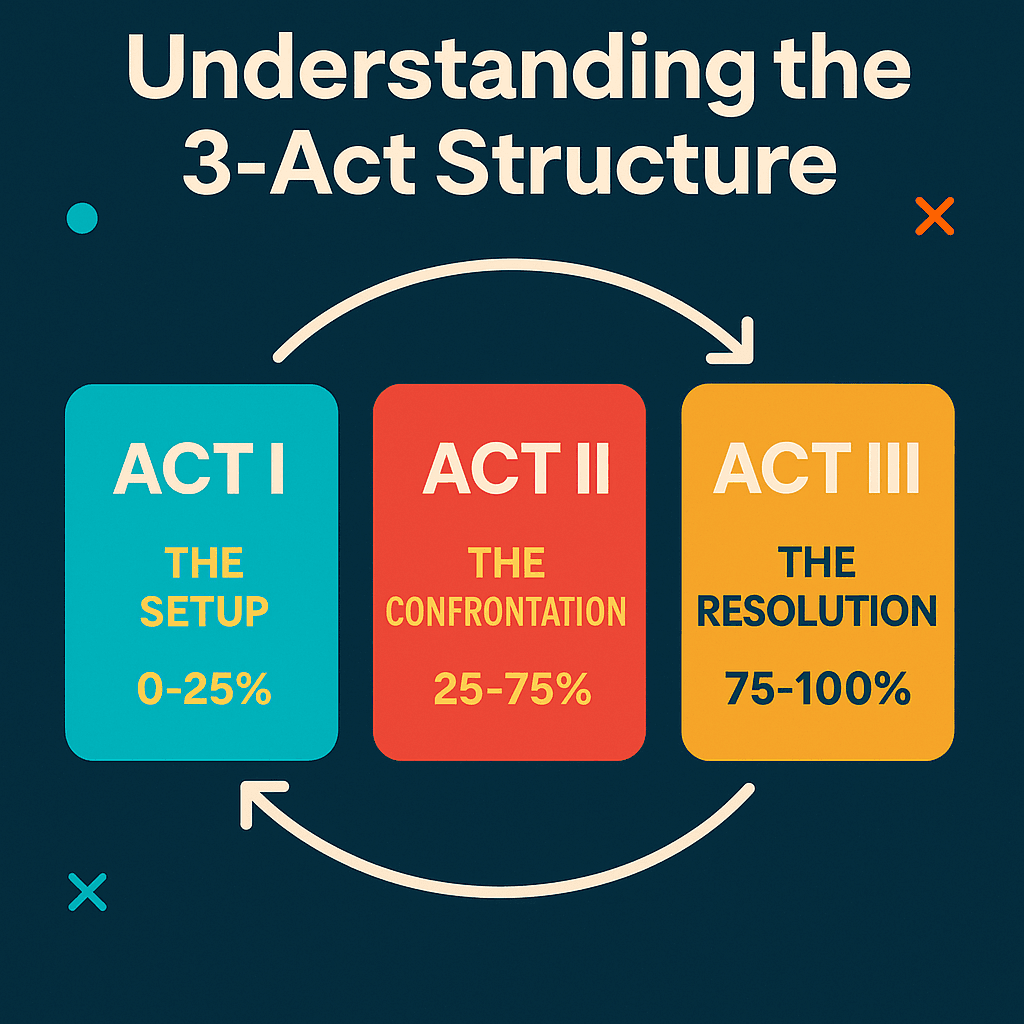 Understanding the 3-Act Structure

ACT I
THE SETUP
0-25%

ACT II
THE CONFRONTATION
25-75%

ACT III
THE RESOLUTION
75-100%